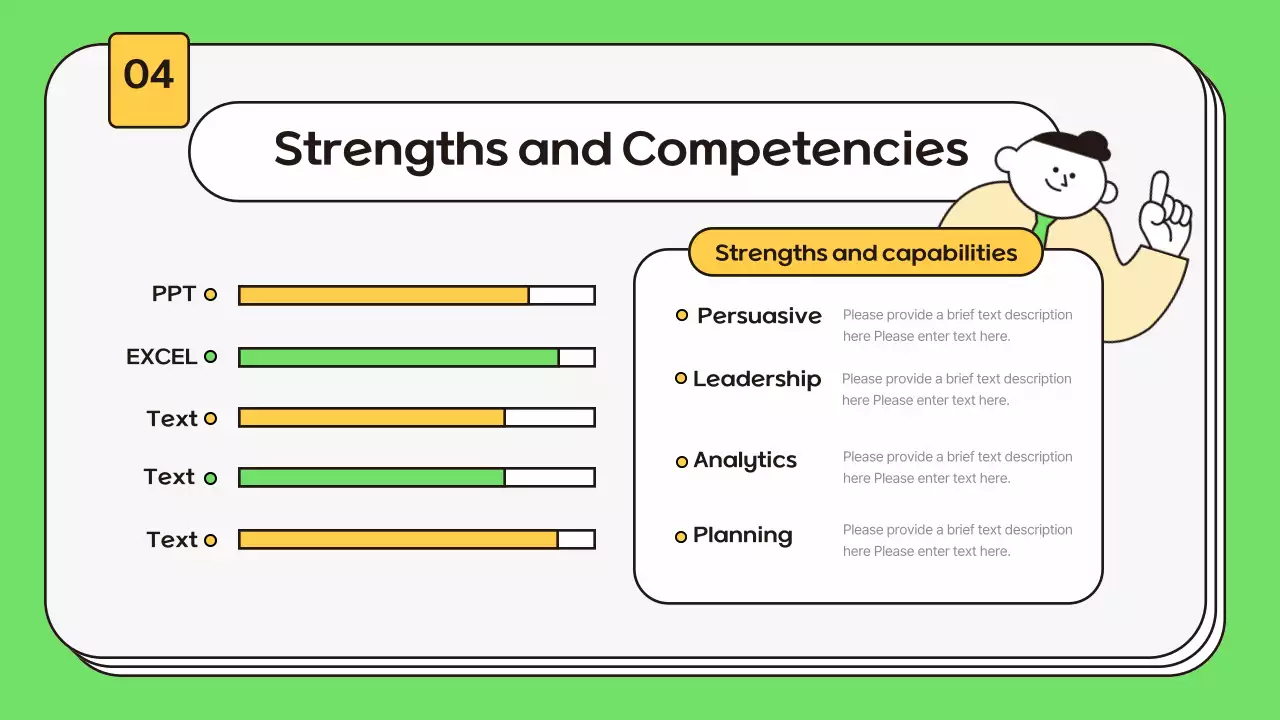 04

Strengths and Competencies

PPT

EXCEL

Text

Text

Text

Strengths and capabilities

Persuasive
Please provide a brief text description here Please enter text here.

Leadership
Please provide a brief text description here Please enter text here.

Analytics
Please provide a brief text description here Please enter text here.

Planning
Please provide a brief text description here Please enter text here.